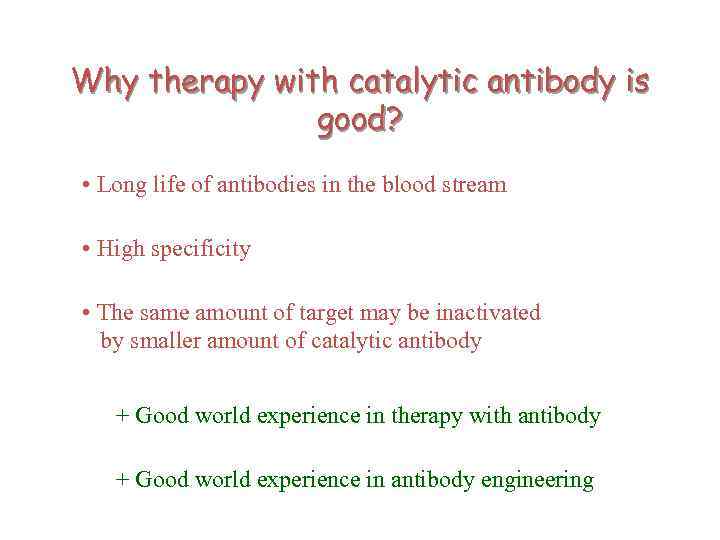 Why therapy with catalytic antibody is good?

• Long life of antibodies in the blood stream

• High specificity

• The same amount of target may be inactivated by smaller amount of catalytic antibody

+ Good world experience in therapy with antibody

+ Good world experience in antibody engineering